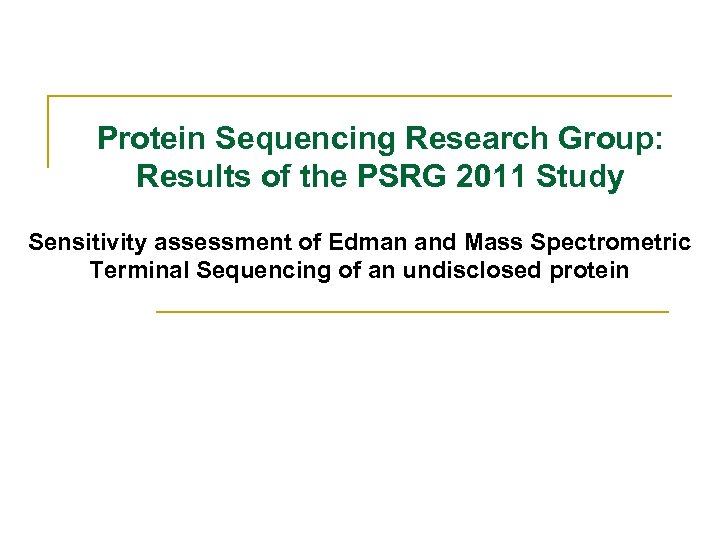 Protein Sequencing Research Group: Results of the PSRG 2011 Study

Sensitivity assessment of Edman and Mass Spectrometric Terminal Sequencing of an undisclosed protein